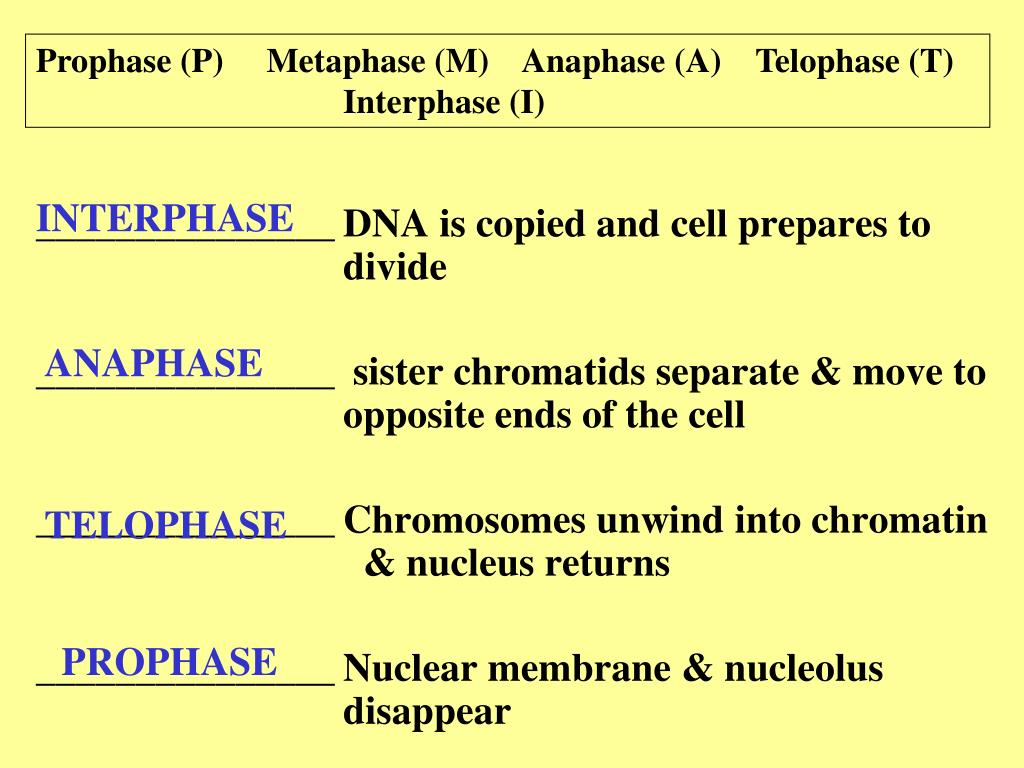 Prophase (P) Metaphase (M) Anaphase (A) Telophase (T) Interphase (I)

INTERPHASE _______________ DNA is copied and cell prepares to divide

ANAPHASE _______________ sister chromatids separate & move to opposite ends of the cell

TELOPHASE _______________ Chromosomes unwind into chromatin & nucleus returns

PROPHASE _______________ Nuclear membrane & nucleolus disappear